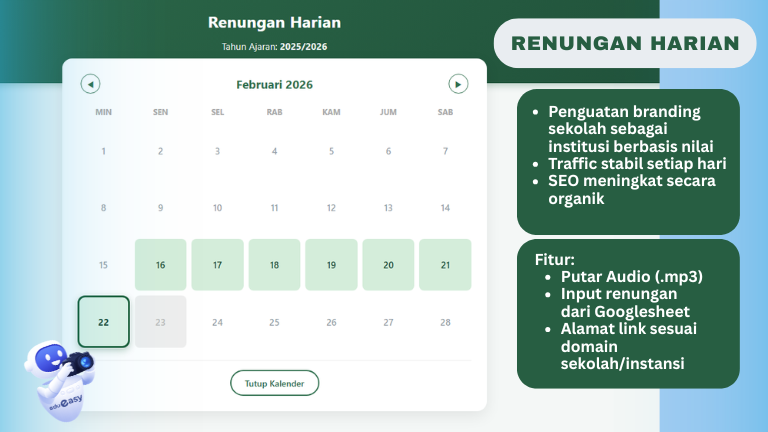 Renungan Harian

Tahun Ajaran: 2025/2026

Februari 2026

| MIN | SEN | SEL | RAB | KAM | JUM | SAB |
|---|---|---|---|---|---|---|
| 1 | 2 | 3 | 4 | 5 | 6 | 7 |
| 8 | 9 | 10 | 11 | 12 | 13 | 14 |
| 15 | 16 | 17 | 18 | 19 | 20 | 21 |
| 22 | 23 | 24 | 25 | 26 | 27 | 28 |

Tutup Kalender

edu easy

RENUNGAN HARIAN

- Penguatan branding sekolah sebagai institusi berbasis nilai
- Traffic stabil setiap hari
- SEO meningkat secara organik

Fitur:
- Putar Audio (.mp3)
- Input renungan dari Googlesheet
- Alamat link sesuai domain sekolah/instansi